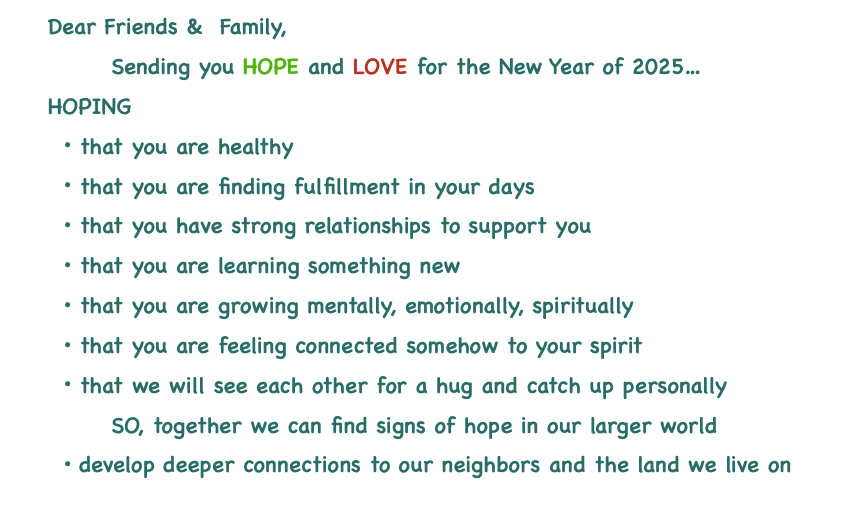 Dear Friends & Family,

Sending you HOPE and LOVE for the New Year of 2025...

HOPING

• that you are healthy
• that you are finding fulfillment in your days
• that you have strong relationships to support you
• that you are learning something new
• that you are growing mentally, emotionally, spiritually
• that you are feeling connected somehow to your spirit
• that we will see each other for a hug and catch up personally

SO, together we can find signs of hope in our larger world

• develop deeper connections to our neighbors and the land we live on